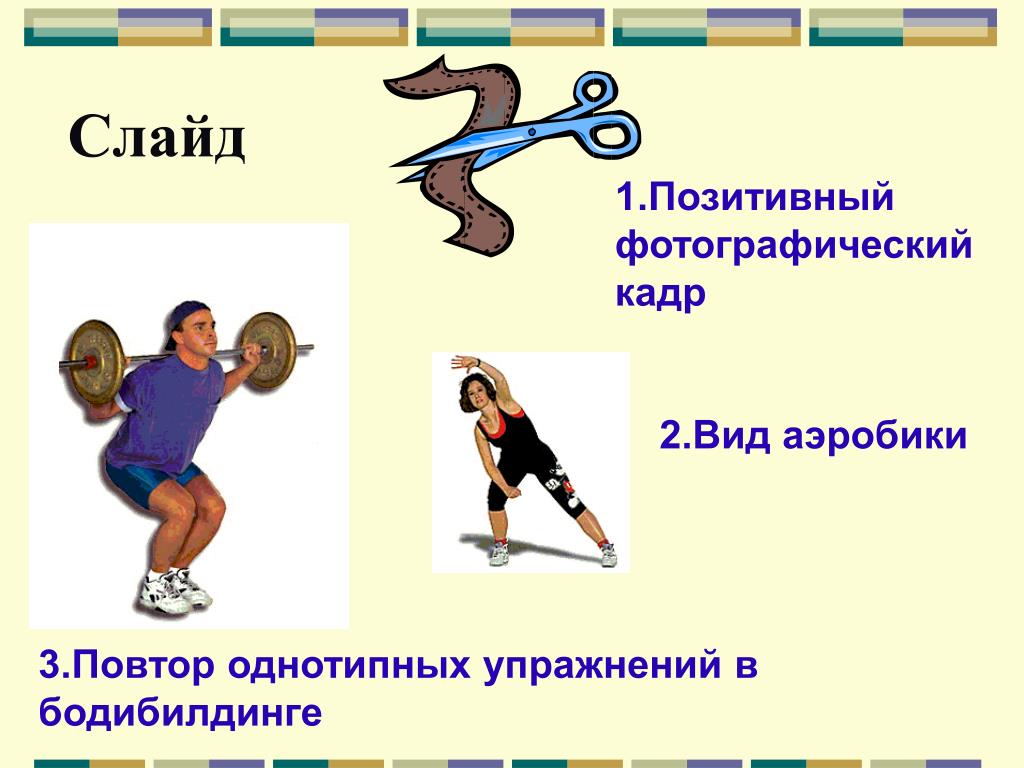 Слайд

1.Позитивный фотографический кадр

2.Вид аэробики

3.Повтор однотипных упражнений в бодибилдинге